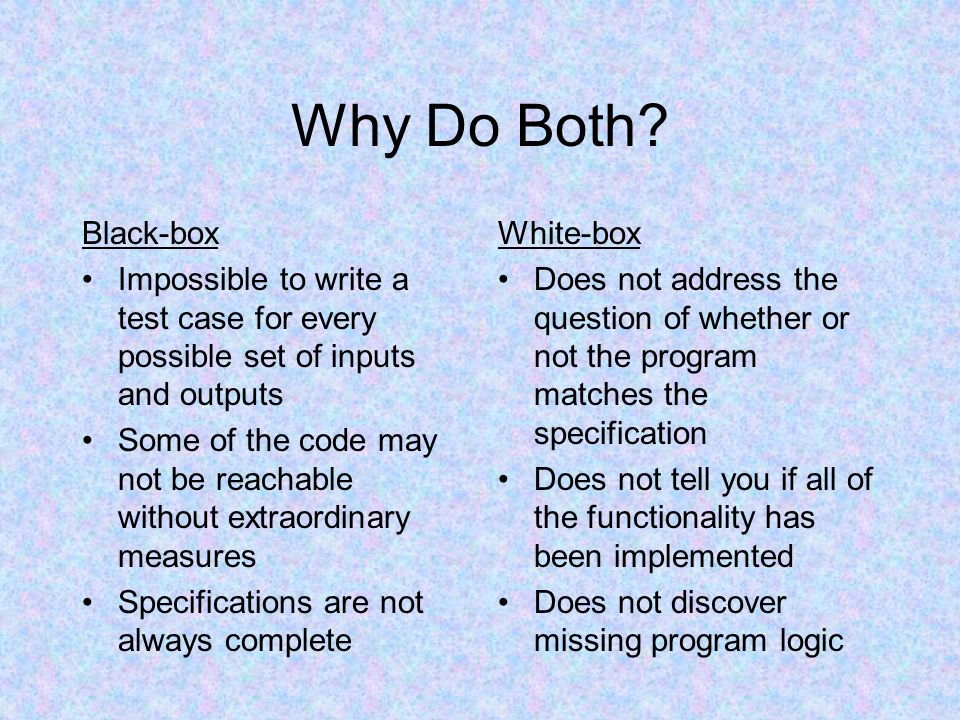 Why Do Both?

Black-box

• Impossible to write a test case for every possible set of inputs and outputs
• Some of the code may not be reachable without extraordinary measures
• Specifications are not always complete

White-box

• Does not address the question of whether or not the program matches the specification
• Does not tell you if all of the functionality has been implemented
• Does not discover missing program logic